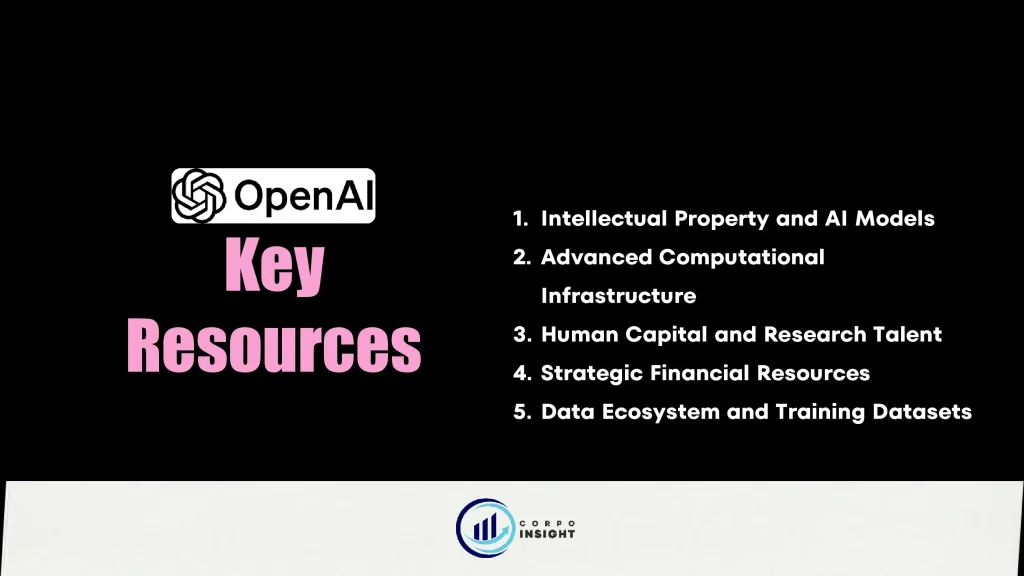 OpenAI
Key
Resources

1. Intellectual Property and AI Models
2. Advanced Computational Infrastructure
3. Human Capital and Research Talent
4. Strategic Financial Resources
5. Data Ecosystem and Training Datasets

CORPO
INSIGHT